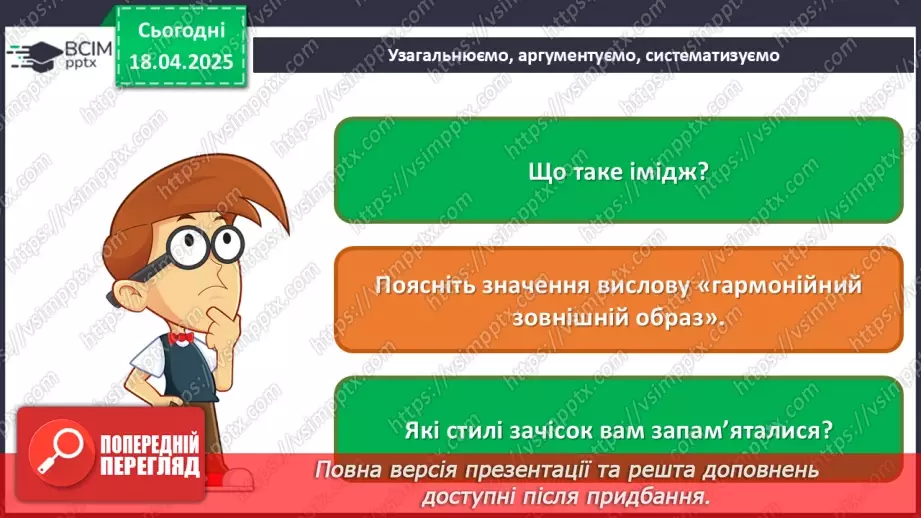 ВСІМ pptx

Сьогодні 18.04.2025

Узагальнюємо, аргументуємо, систематизуємо

Що таке імідж?

Поясніть значення вислову «гармонійний зовнішній образ».

Які стилі зачісок вам запам'яталися?

ПОПЕРЕДНІЙ ПЕРЕГЛЯД

Повна версія презентації та решта доповнень доступні після придбання.

https://vsimpptx.com